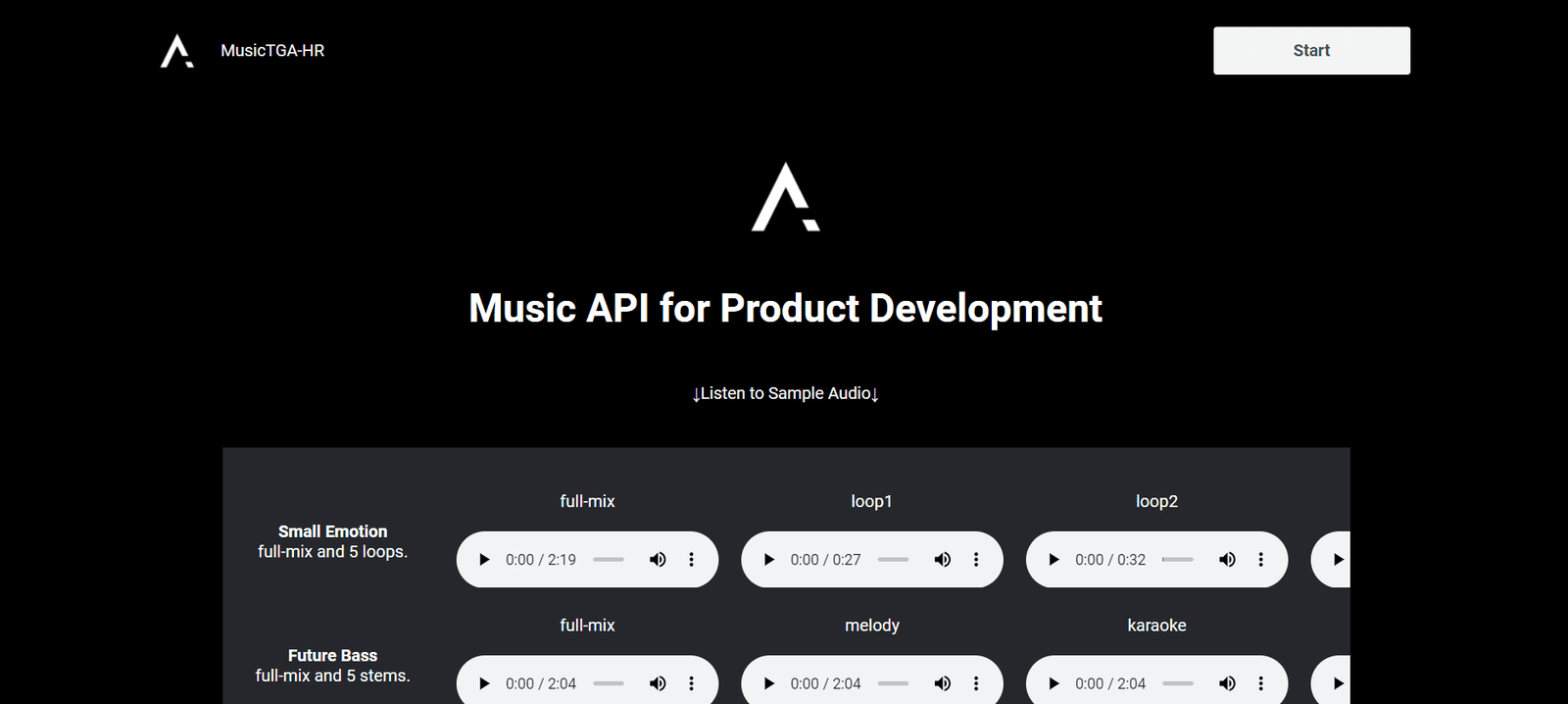 MusicTGA-HR

Start

Music API for Product Development

↓Listen to Sample Audio↓

Small Emotion
full-mix and 5 loops.

full-mix
0:00 / 2:19

loop1
0:00 / 0:27

loop2
0:00 / 0:32

Future Bass
full-mix and 5 stems.

full-mix
0:00 / 2:04

melody
0:00 / 2:04

karaoke
0:00 / 2:04